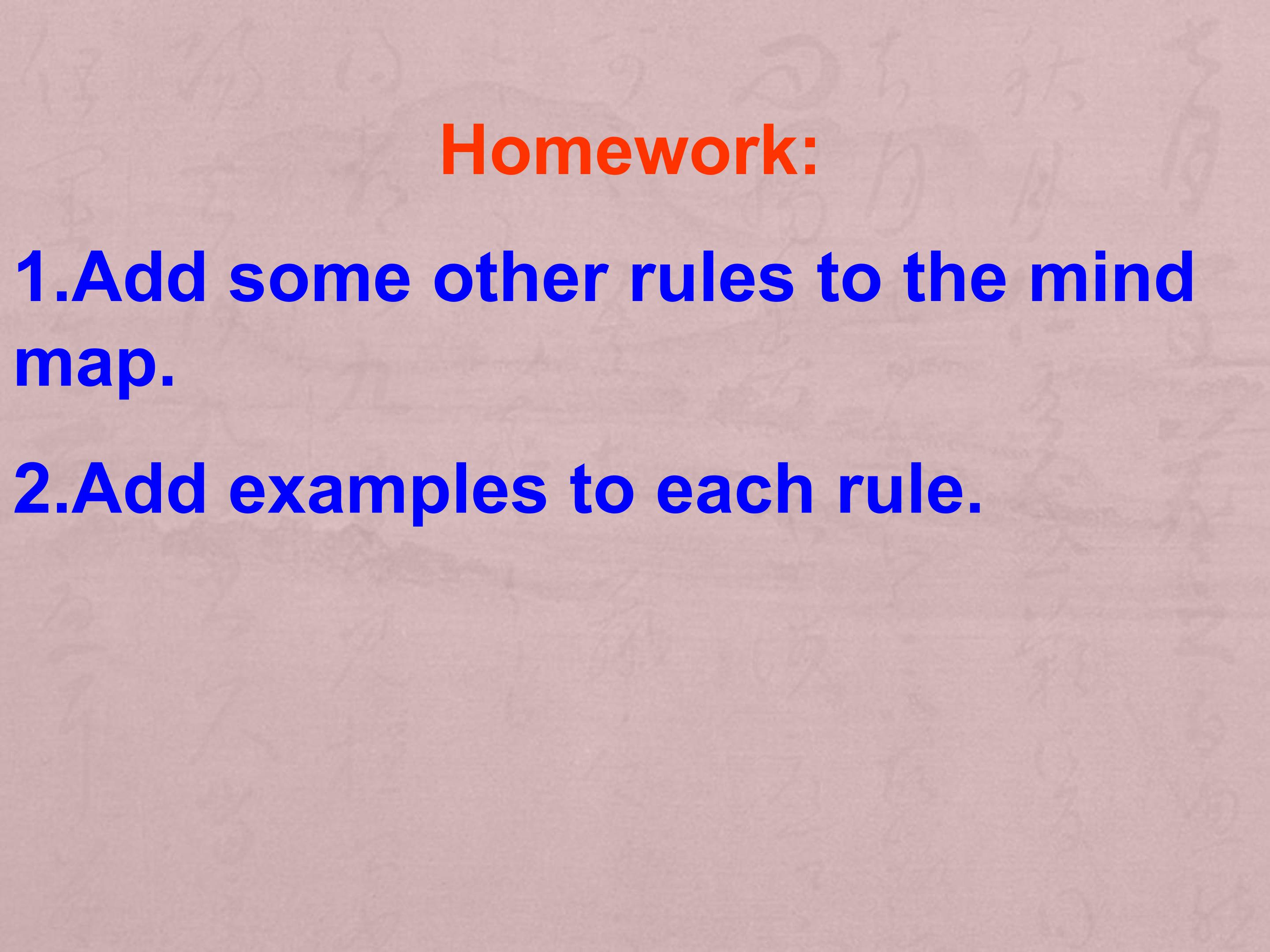 Homework:

1.Add some other rules to the mind map.

2.Add examples to each rule.